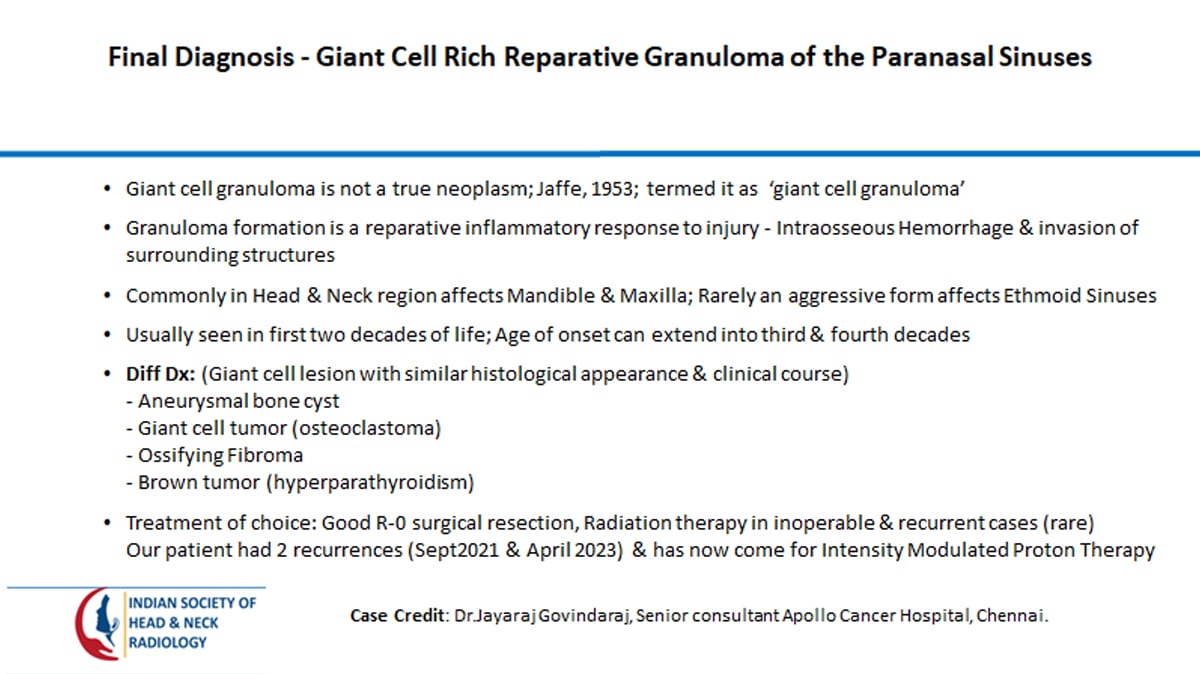 Final Diagnosis - Giant Cell Rich Reparative Granuloma of the Paranasal Sinuses

• Giant cell granuloma is not a true neoplasm; Jaffe, 1953; termed it as 'giant cell granuloma'

• Granuloma formation is a reparative inflammatory response to injury - Intraosseous Hemorrhage & invasion of surrounding structures

• Commonly in Head & Neck region affects Mandible & Maxilla; Rarely an aggressive form affects Ethmoid Sinuses

• Usually seen in first two decades of life; Age of onset can extend into third & fourth decades

• Diff Dx: (Giant cell lesion with similar histological appearance & clinical course)
- Aneurysmal bone cyst
- Giant cell tumor (osteoclastoma)
- Ossifying Fibroma
- Brown tumor (hyperparathyroidism)

• Treatment of choice: Good R-0 surgical resection, Radiation therapy in inoperable & recurrent cases (rare)
Our patient had 2 recurrences (Sept2021 & April 2023) & has now come for Intensity Modulated Proton Therapy

INDIAN SOCIETY OF HEAD & NECK RADIOLOGY

Case Credit: Dr.Jayaraj Govindaraj, Senior consultant Apollo Cancer Hospital, Chennai.